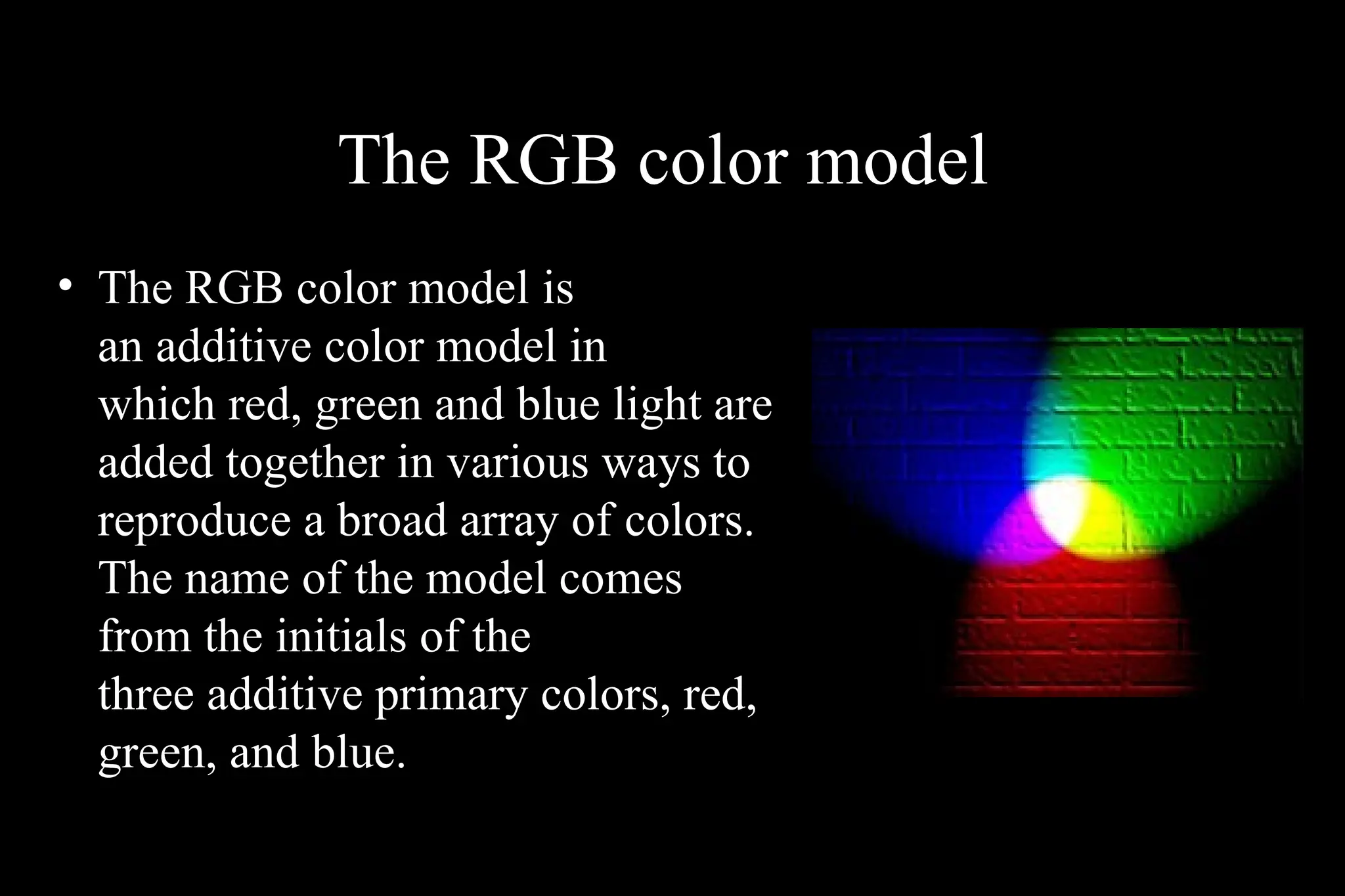 The RGB color model

• The RGB color model is an additive color model in which red, green and blue light are added together in various ways to reproduce a broad array of colors. The name of the model comes from the initials of the three additive primary colors, red, green, and blue.